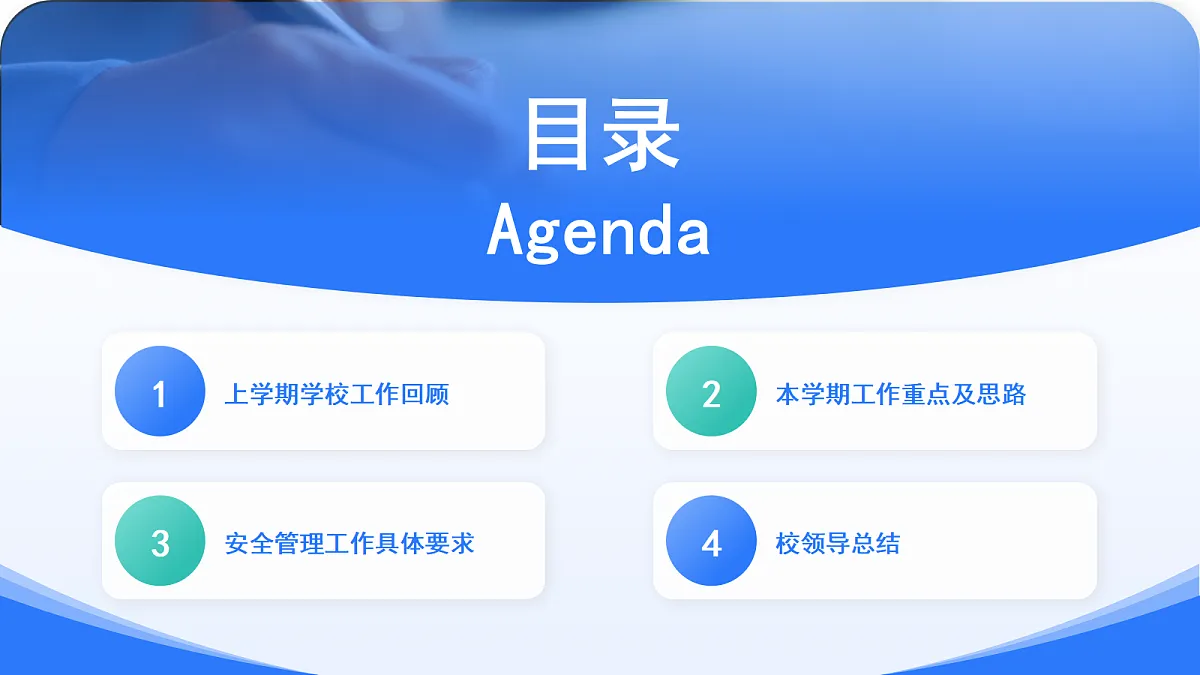 目录
Agenda

1 上学期学校工作回顾

2 本学期工作重点及思路

3 安全管理工作具体要求

4 校领导总结